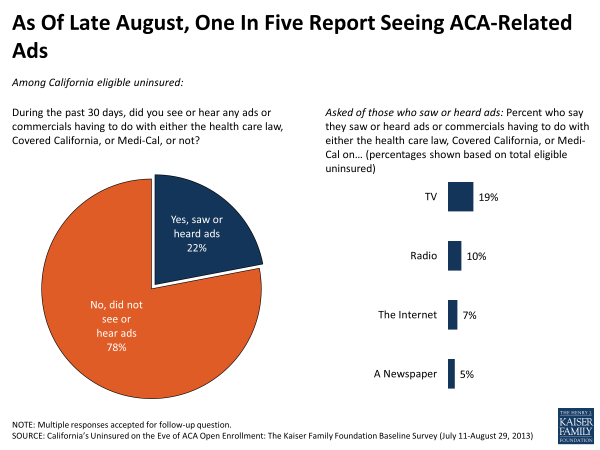 As Of Late August, One In Five Report Seeing ACA-Related Ads

Among California eligible uninsured:

During the past 30 days, did you see or hear any ads or commercials having to do with either the health care law, Covered California, or Medi-Cal, or not?

Yes, saw or heard ads 22%

No, did not see or hear ads 78%

Asked of those who saw or heard ads: Percent who say they saw or heard ads or commercials having to do with either the health care law, Covered California, or Medi-Cal on… (percentages shown based on total eligible uninsured)

TV 19%

Radio 10%

The Internet 7%

A Newspaper 5%

NOTE: Multiple responses accepted for follow-up question.
SOURCE: California's Uninsured on the Eve of ACA Open Enrollment: The Kaiser Family Foundation Baseline Survey (July 11-August 29, 2013)

THE HENRY J. KAISER FAMILY FOUNDATION